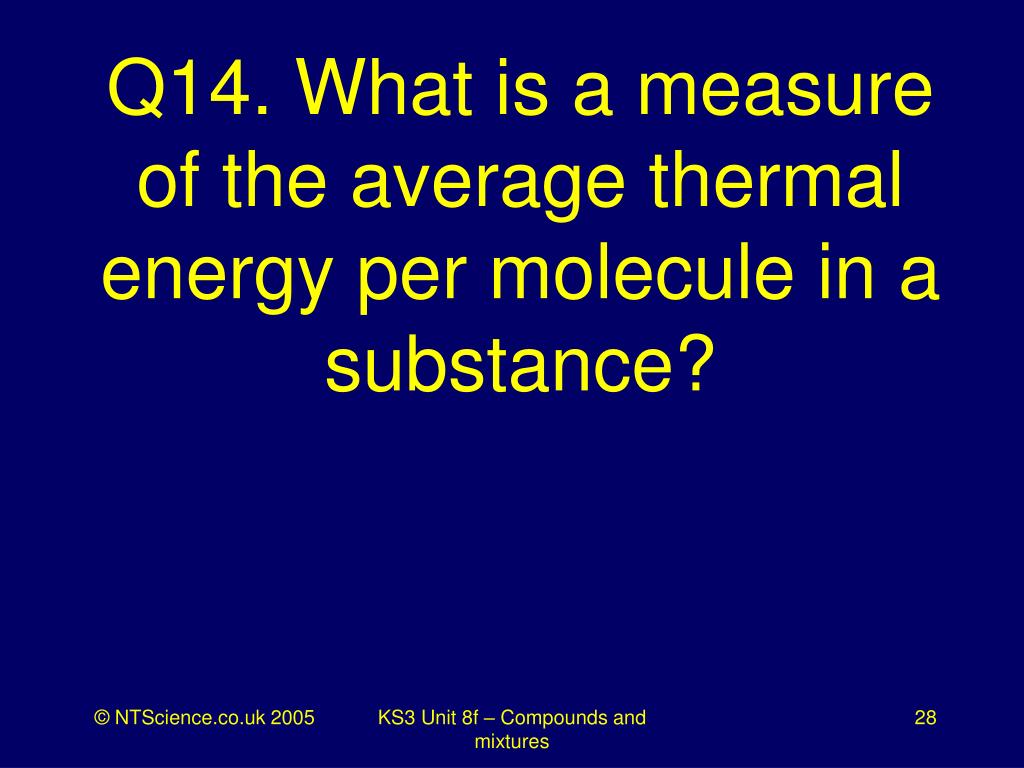 Q14. What is a measure of the average thermal energy per molecule in a substance?

© NTScience.co.uk 2005

KS3 Unit 8f – Compounds and mixtures

28